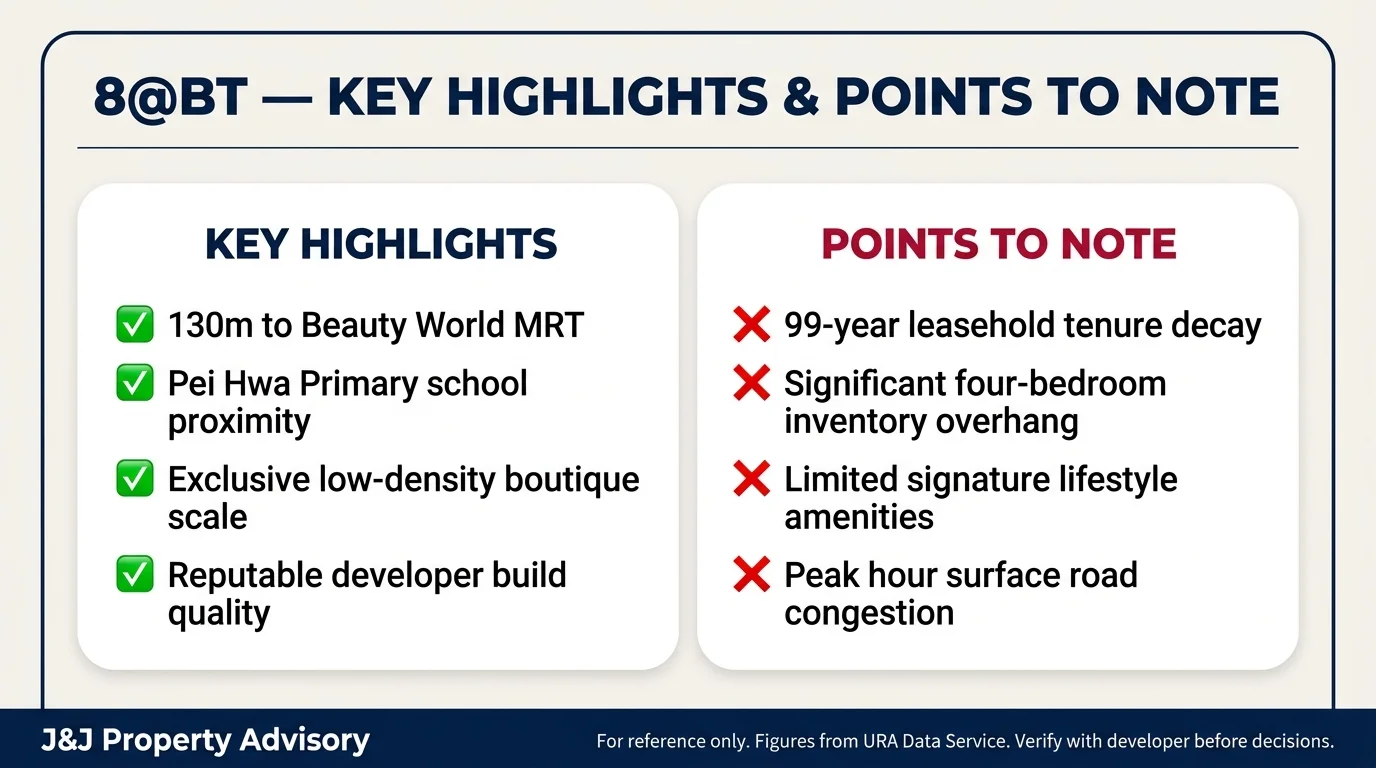 8@BT — KEY HIGHLIGHTS & POINTS TO NOTE

KEY HIGHLIGHTS

✅ 130m to Beauty World MRT

✅ Pei Hwa Primary school proximity

✅ Exclusive low-density boutique scale

✅ Reputable developer build quality

POINTS TO NOTE

❌ 99-year leasehold tenure decay

❌ Significant four-bedroom inventory overhang

❌ Limited signature lifestyle amenities

❌ Peak hour surface road congestion

J&J Property Advisory

For reference only. Figures from URA Data Service. Verify with developer before decisions.